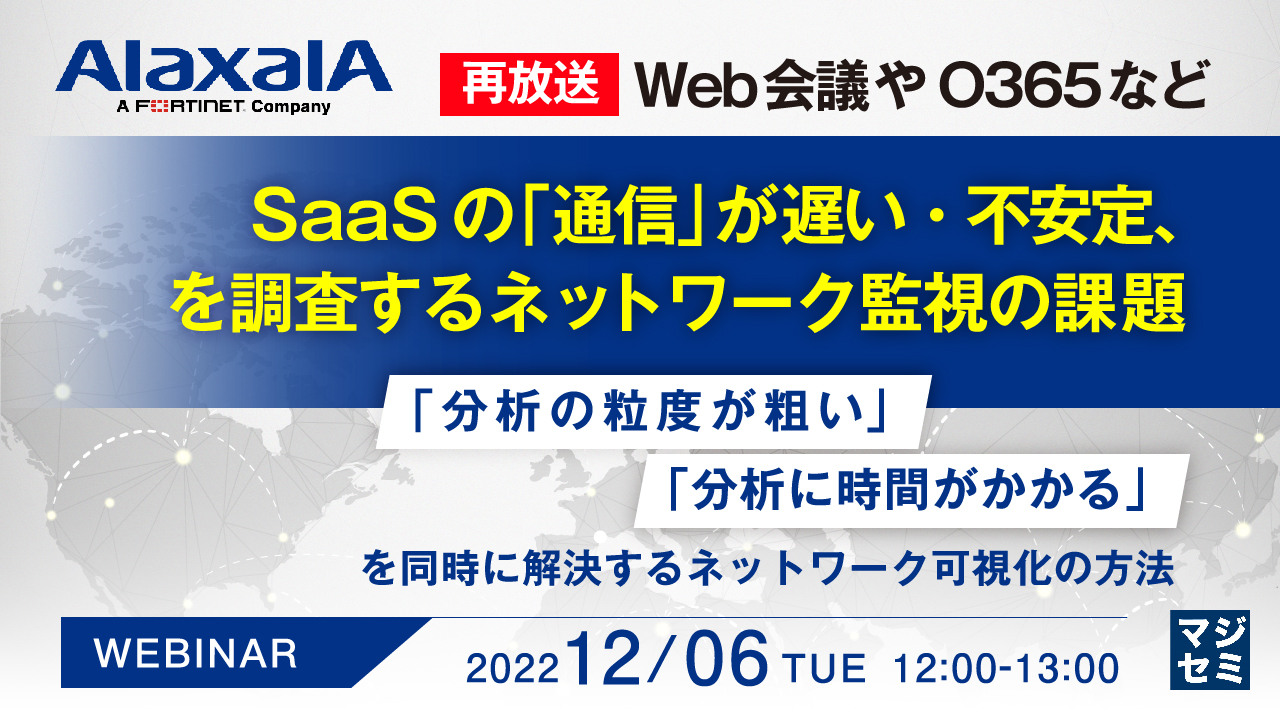 AlaxalA
A FORTINET Company

再放送 Web会議やO365など

SaaSの「通信」が遅い・不安定、を調査するネットワーク監視の課題

「分析の粒度が粗い」

「分析に時間がかかる」

を同時に解決するネットワーク可視化の方法

WEBINAR

2022 12/06 TUE 12:00-13:00

マジセミ